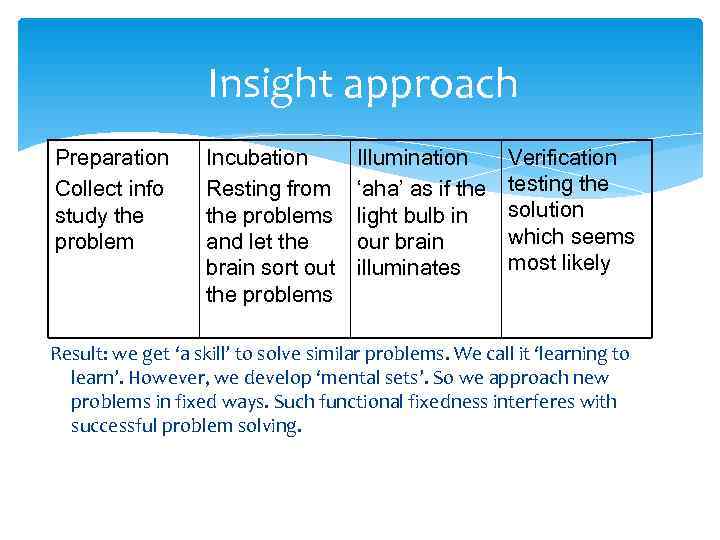 Insight approach

| Preparation Collect info study the problem | Incubation Resting from the problems and let the brain sort out the problems | Illumination 'aha' as if the light bulb in our brain illuminates | Verification testing the solution which seems most likely |
|---|---|---|---|

Result: we get 'a skill' to solve similar problems. We call it 'learning to learn'. However, we develop 'mental sets'. So we approach new problems in fixed ways. Such functional fixedness interferes with successful problem solving.